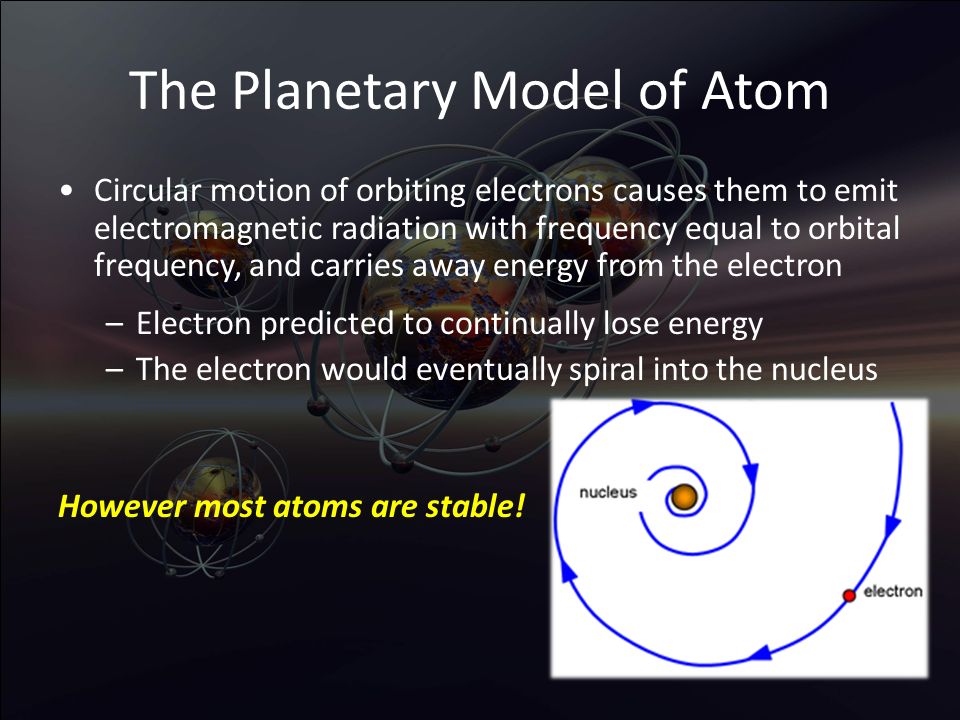 The Planetary Model of Atom

• Circular motion of orbiting electrons causes them to emit electromagnetic radiation with frequency equal to orbital frequency, and carries away energy from the electron

– Electron predicted to continually lose energy

– The electron would eventually spiral into the nucleus

However most atoms are stable!

nucleus

electron